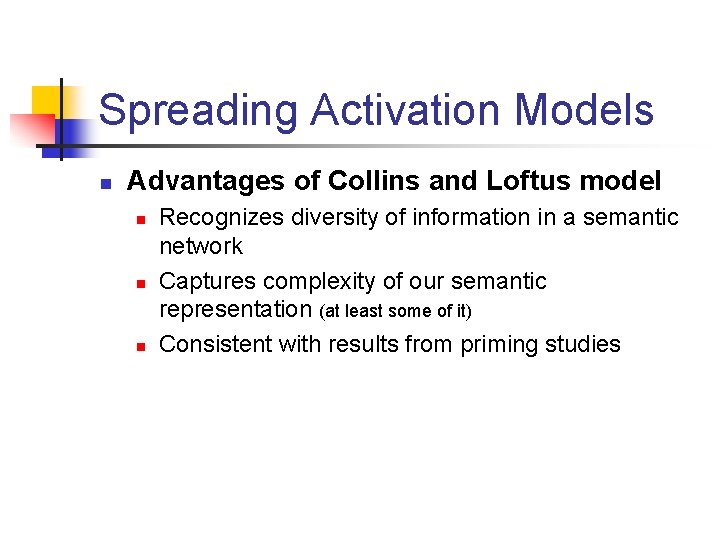 Spreading Activation Models

Advantages of Collins and Loftus model

Recognizes diversity of information in a semantic network

Captures complexity of our semantic representation (at least some of it)

Consistent with results from priming studies